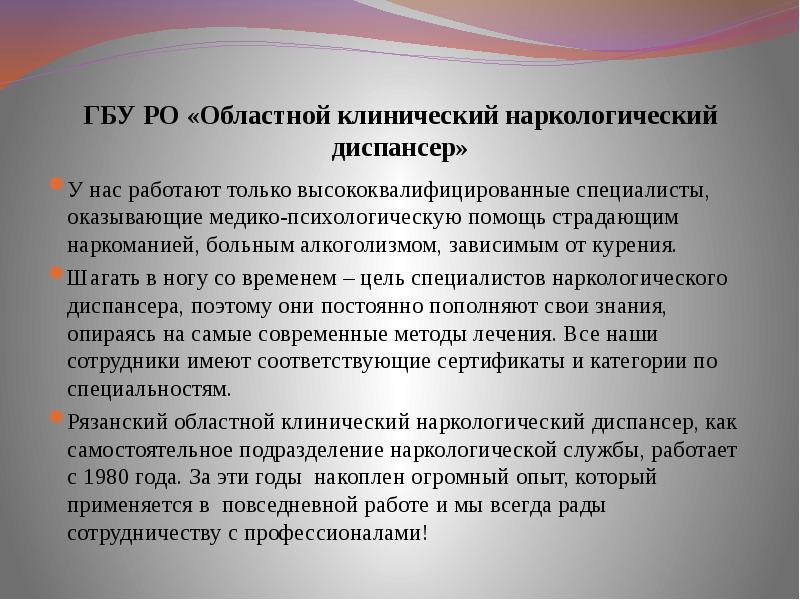 ГБУ РО «Областной клинический наркологический диспансер»

У нас работают только высококвалифицированные специалисты, оказывающие медико-психологическую помощь страдающим наркоманией, больным алкоголизмом, зависимым от курения.

Шагать в ногу со временем – цель специалистов наркологического диспансера, поэтому они постоянно пополняют свои знания, опираясь на самые современные методы лечения. Все наши сотрудники имеют соответствующие сертификаты и категории по специальностям.

Рязанский областной клинический наркологический диспансер, как самостоятельное подразделение наркологической службы, работает с 1980 года. За эти годы накоплен огромный опыт, который применяется в повседневной работе и мы всегда рады сотрудничеству с профессионалами!